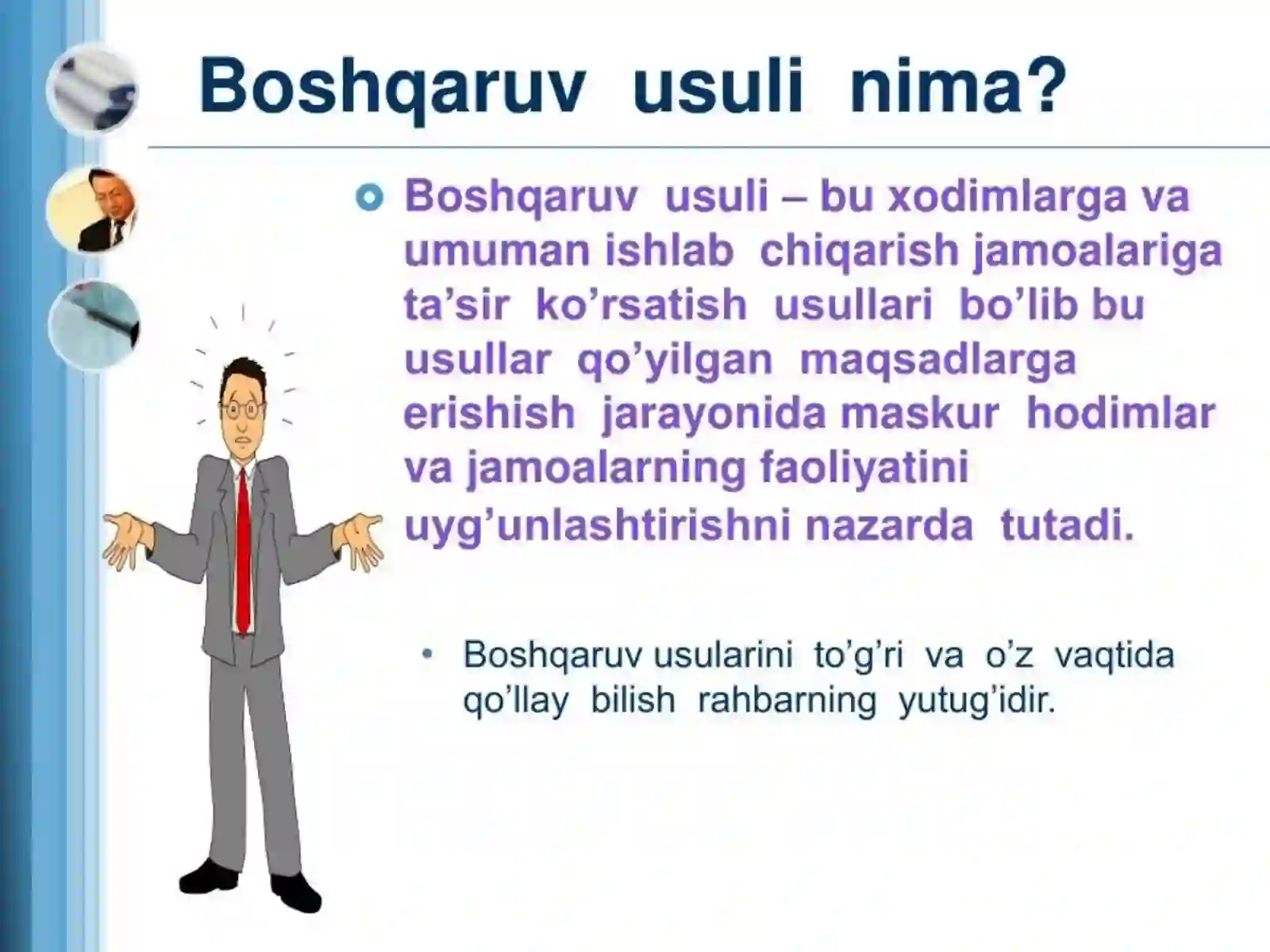 Boshqaruv usuli nima?

Boshqaruv usuli – bu xodimlarga va umuman ishlab chiqarish jamoalariga ta’sir ko’rsatish usullari bo’lib bu usullar qo’yilgan maqsadlarga erishish jarayonida maskur hodimlar va jamoalarning faoliyatini uyg’unlashtirishni nazarda tutadi.

• Boshqaruv usularini to’g’ri va o’z vaqtida qo’llay bilish rahbarning yutug’idir.